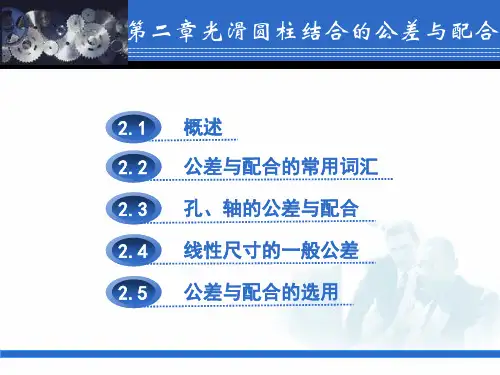 第二章光滑圆柱结合的公差与配合

2.1 概述

2.2 公差与配合的常用词汇

2.3 孔、轴的公差与配合

2.4 线性尺寸的一般公差

2.5 公差与配合的选用